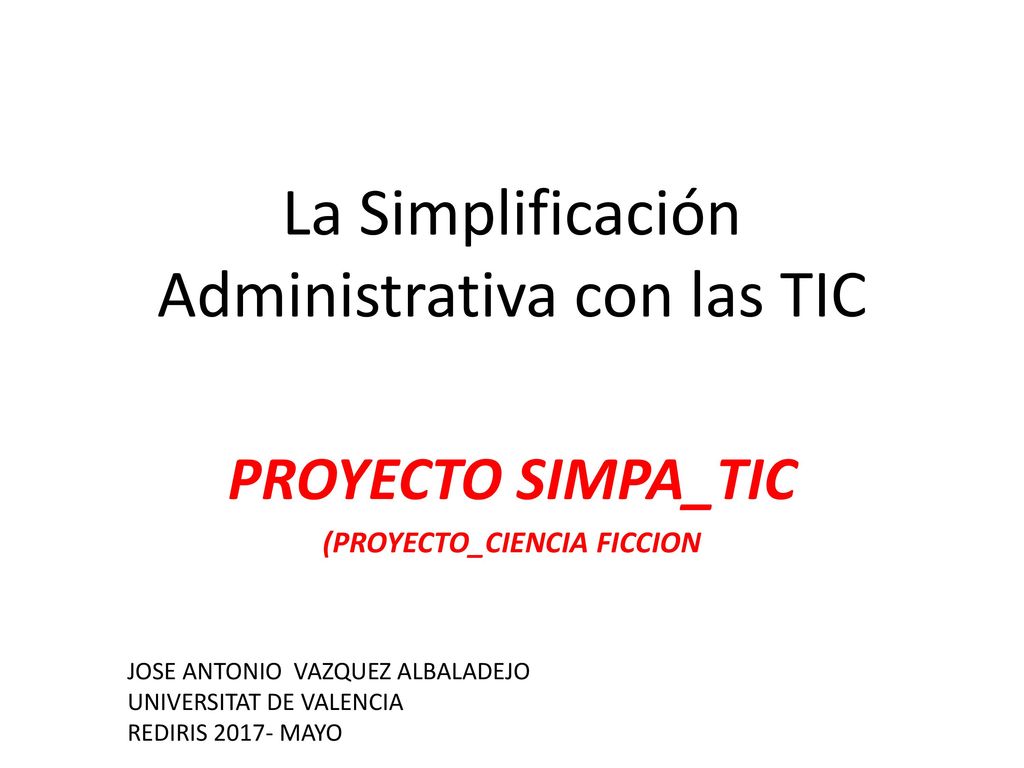 La Simplificación Administrativa con las TIC

PROYECTO SIMPA_TIC

(PROYECTO_CIENCIA FICCION

JOSE ANTONIO VAZQUEZ ALBALADEJO
UNIVERSITAT DE VALENCIA
REDIRIS 2017- MAYO